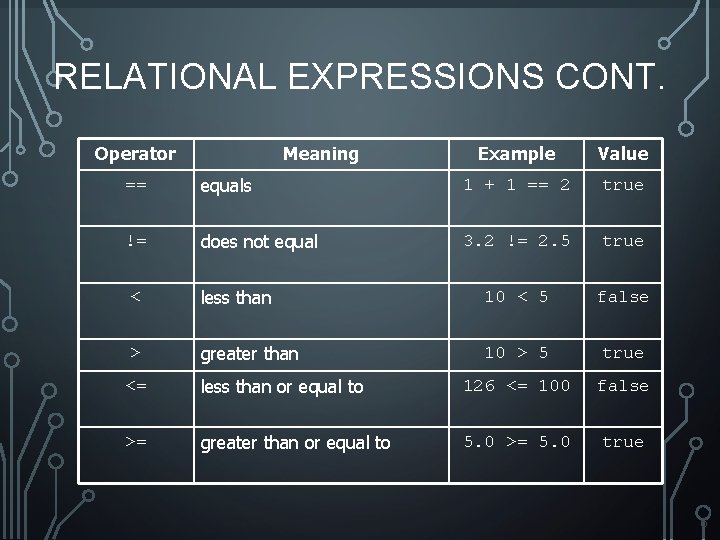 RELATIONAL EXPRESSIONS CONT.

| Operator | Meaning | Example | Value |
|---|---|---|---|
| == | equals | 1 + 1 == 2 | true |
| != | does not equal | 3.2 != 2.5 | true |
| < | less than | 10 < 5 | false |
| > | greater than | 10 > 5 | true |
| <= | less than or equal to | 126 <= 100 | false |
| >= | greater than or equal to | 5.0 >= 5.0 | true |